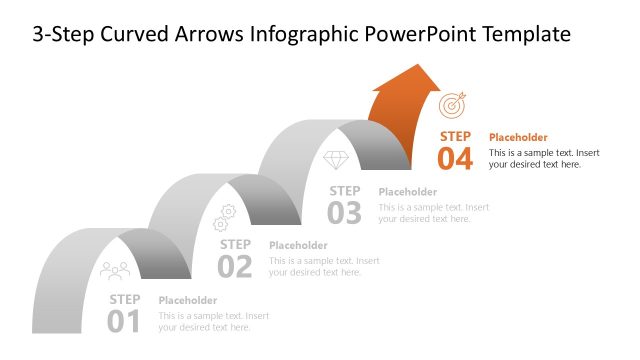 3-Step Curved Arrows Infographic PowerPoint Template

STEP
04

Placeholder
This is a sample text. Insert your desired text here.

STEP
03

Placeholder
This is a sample text. Insert your desired text here.

STEP
02

Placeholder
This is a sample text. Insert your desired text here.

STEP
01

Placeholder
This is a sample text. Insert your desired text here.